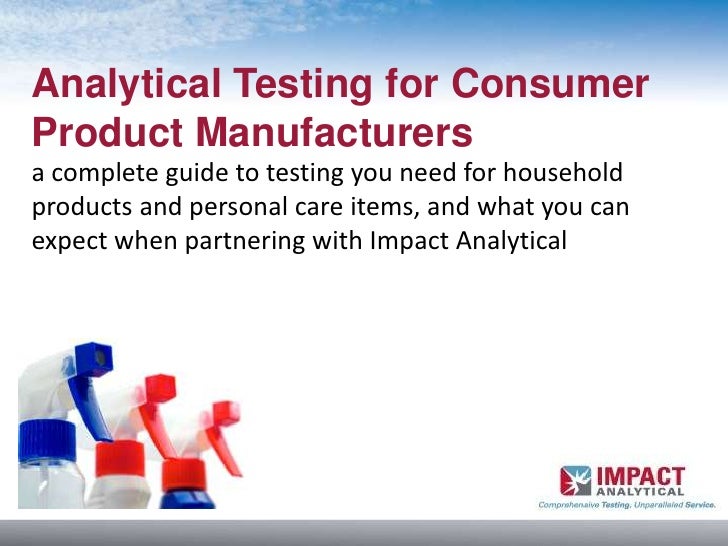 Analytical Testing for Consumer Product Manufacturers

a complete guide to testing you need for household products and personal care items, and what you can expect when partnering with Impact Analytical

IMPACT ANALYTICAL
Comprehensive Testing. Unparalleled Service.